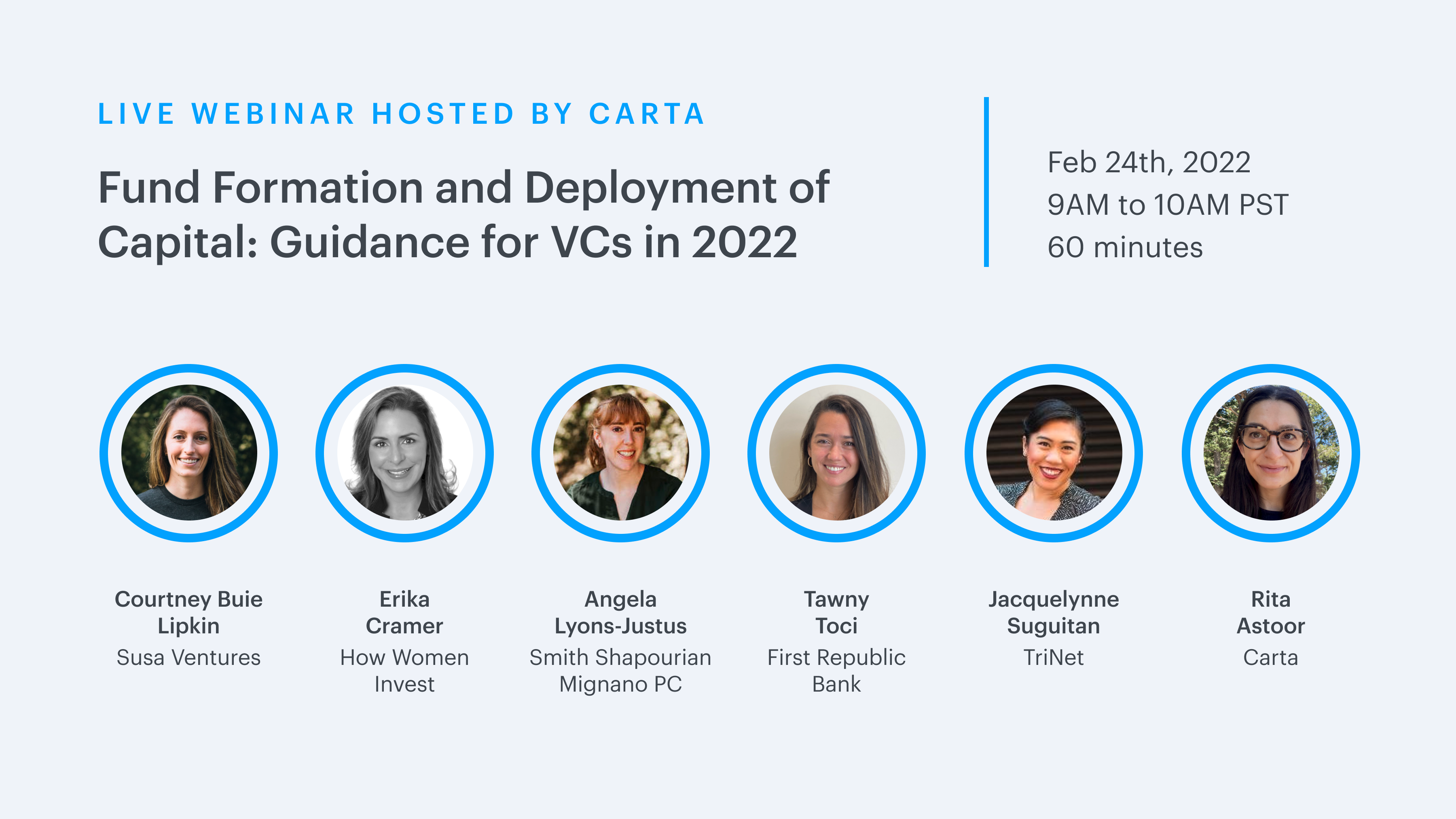 LIVE WEBINAR HOSTED BY CARTA

Fund Formation and Deployment of Capital: Guidance for VCs in 2022

Feb 24th, 2022
9AM to 10AM PST
60 minutes

Courtney Buie Lipkin
Susa Ventures

Erika Cramer
How Women Invest

Angela Lyons-Justus
Smith Shapourian Mignano PC

Tawny Toci
First Republic Bank

Jacquelynne Suguitan
TriNet

Rita Astoor
Carta